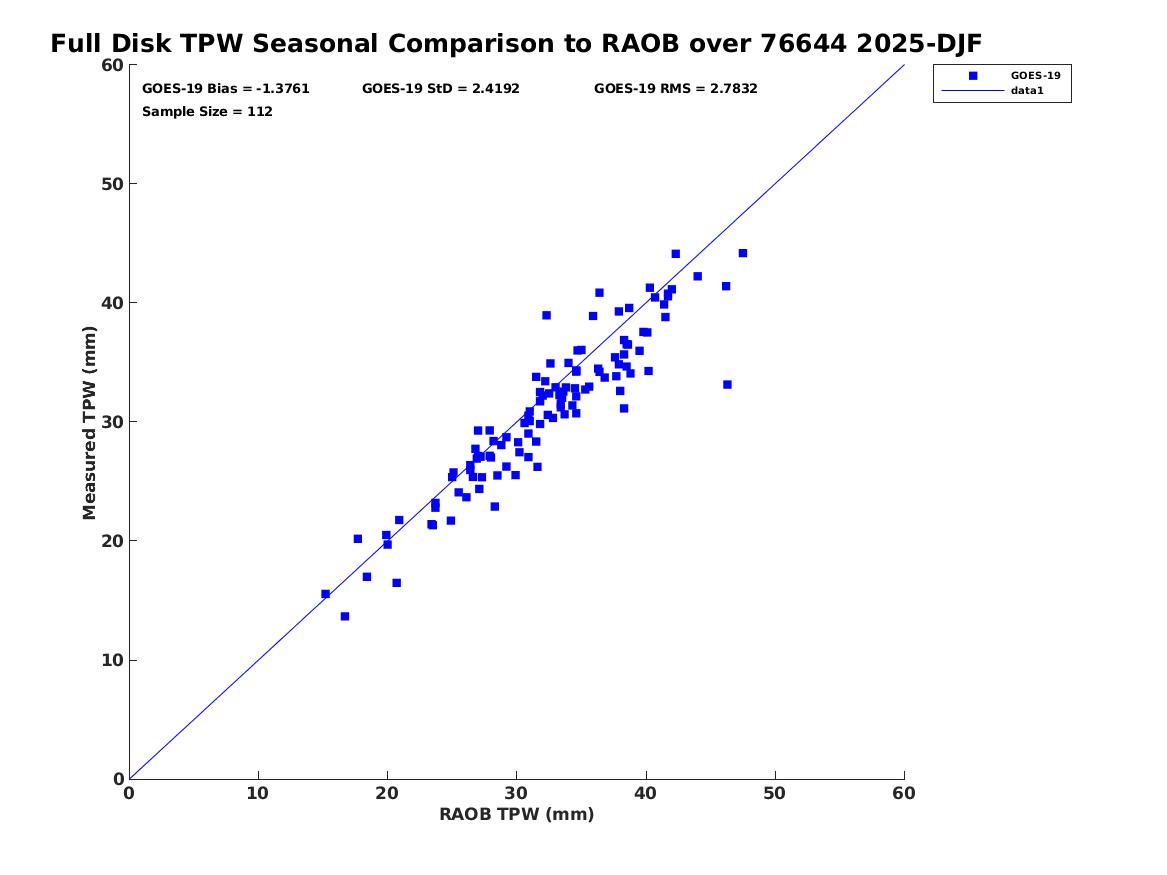 Full Disk TPW Seasonal Comparison to RAOB over 76644 2025-DJF

GOES-19 Bias = -1.3761
GOES-19 StD = 2.4192
GOES-19 RMS = 2.7832
Sample Size = 112

GOES-19
data1

Measured TPW (mm)
60
50
40
30
20
10
0

0
10
20
30
40
50
60
RAOB TPW (mm)